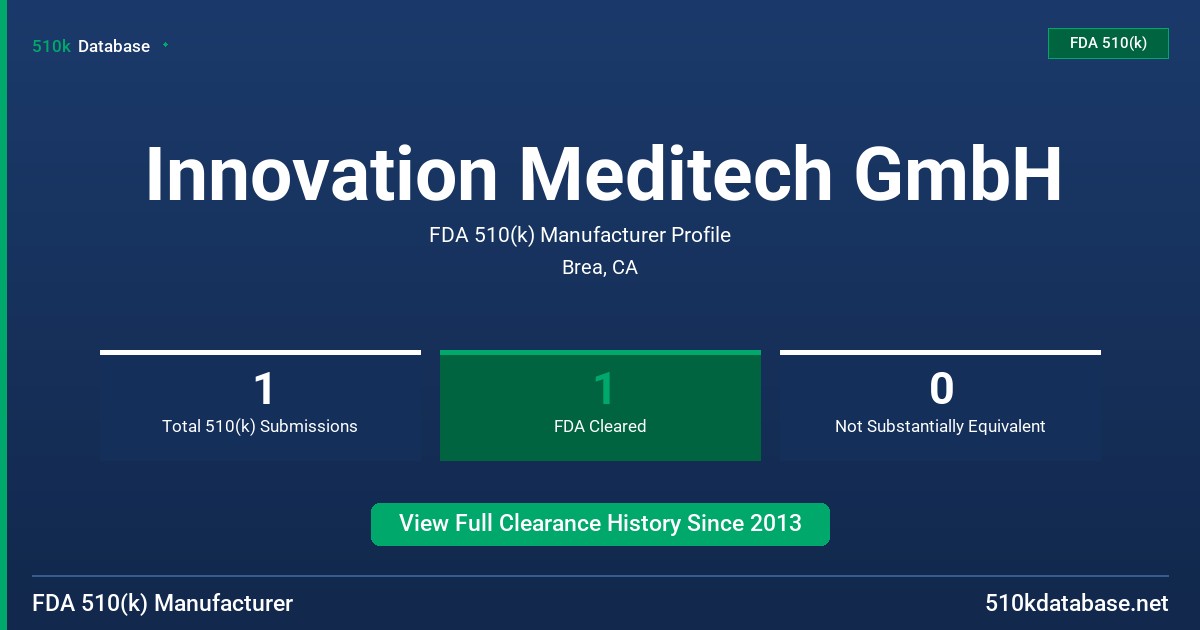 510k Database

FDA 510(k)

Innovation Meditech GmbH

FDA 510(k) Manufacturer Profile

Brea, CA

1
Total 510(k) Submissions

1
FDA Cleared

0
Not Substantially Equivalent

View Full Clearance History Since 2013

FDA 510(k) Manufacturer

510kdatabase.net